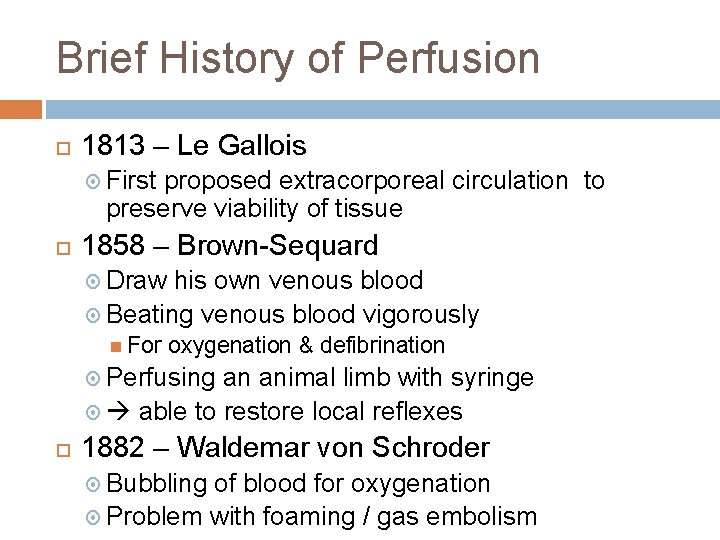 Brief History of Perfusion

1813 – Le Gallois

First proposed extracorporeal circulation to preserve viability of tissue

1858 – Brown-Sequard

Draw his own venous blood

Beating venous blood vigorously

For oxygenation & defibrination

Perfusing an animal limb with syringe

→ able to restore local reflexes

1882 – Waldemar von Schroder

Bubbling of blood for oxygenation

Problem with foaming / gas embolism